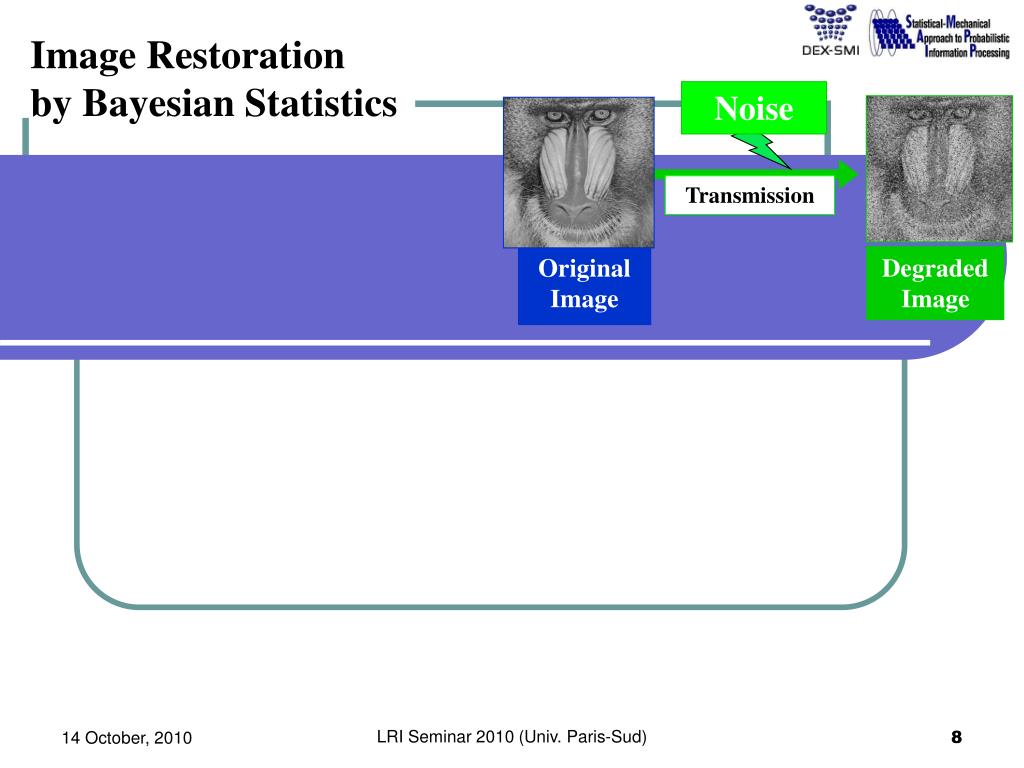 Image Restoration
by Bayesian Statistics

DEX-SMI

Statistical-Mechanical
Approach to Probabilistic
Information Processing

Noise

Transmission

Original
Image

Degraded
Image

14 October, 2010

LRI Seminar 2010 (Univ. Paris-Sud)

8